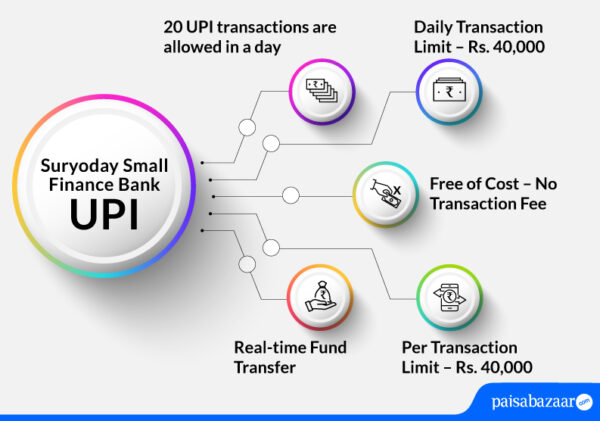 Suryoday Small Finance Bank
UPI

20 UPI transactions are allowed in a day

Daily Transaction Limit – Rs. 40,000

Free of Cost – No Transaction Fee

Real-time Fund Transfer

Per Transaction Limit – Rs. 40,000

paisabazaar.com